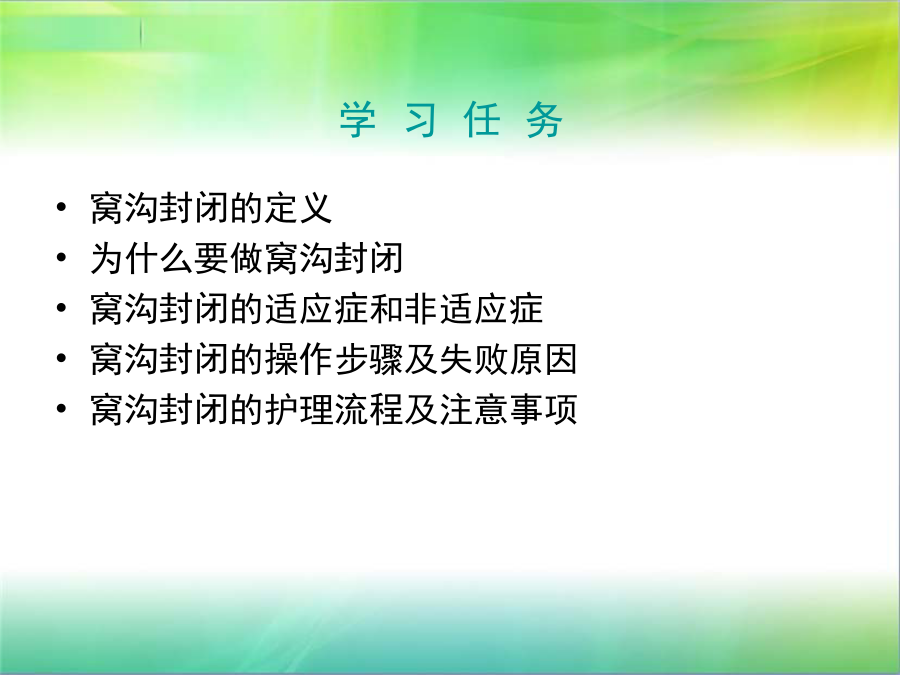 学 习 任 务

• 窝沟封闭的定义
• 为什么要做窝沟封闭
• 窝沟封闭的适应症和非适应症
• 窝沟封闭的操作步骤及失败原因
• 窝沟封闭的护理流程及注意事项